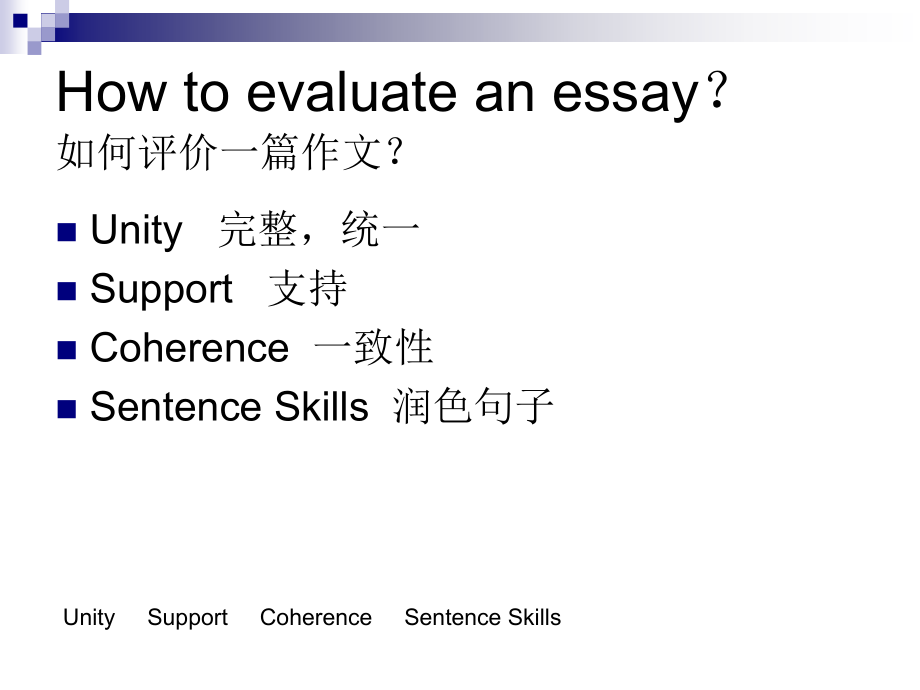 How to evaluate an essay？
如何评价一篇作文？

Unity 完整，统一
Support 支持
Coherence 一致性
Sentence Skills 润色句子

Unity Support Coherence Sentence Skills